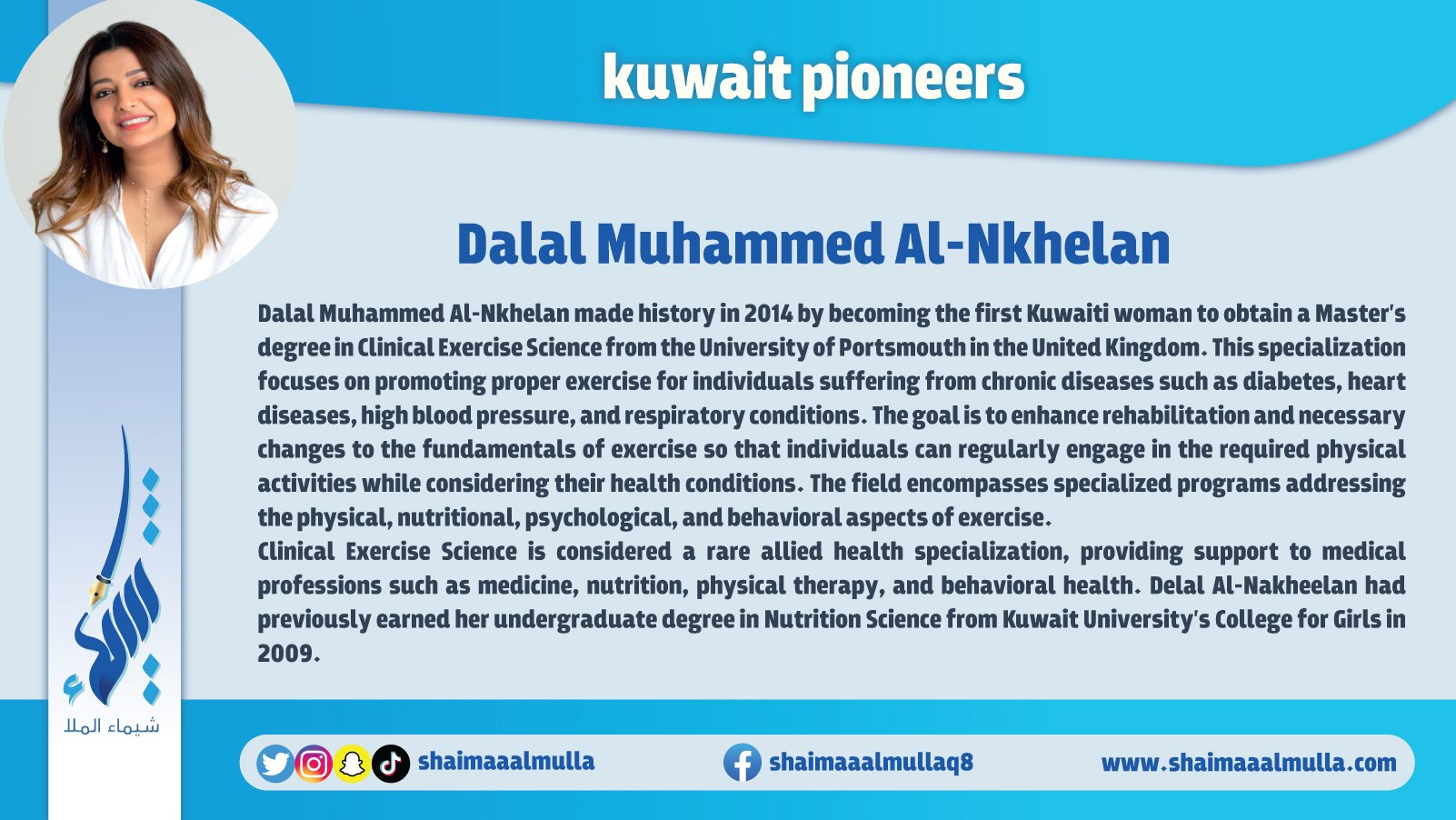 kuwait pioneers

Dalal Muhammed Al-Nkhelan

Dalal Muhammed Al-Nkhelan made history in 2014 by becoming the first Kuwaiti woman to obtain a Master's degree in Clinical Exercise Science from the University of Portsmouth in the United Kingdom. This specialization focuses on promoting proper exercise for individuals suffering from chronic diseases such as diabetes, heart diseases, high blood pressure, and respiratory conditions. The goal is to enhance rehabilitation and necessary changes to the fundamentals of exercise so that individuals can regularly engage in the required physical activities while considering their health conditions. The field encompasses specialized programs addressing the physical, nutritional, psychological, and behavioral aspects of exercise.
Clinical Exercise Science is considered a rare allied health specialization, providing support to medical professions such as medicine, nutrition, physical therapy, and behavioral health. Delal Al-Nakheelan had previously earned her undergraduate degree in Nutrition Science from Kuwait University's College for Girls in 2009.

شيماء الملا

shaimaaalmulla shaimaaalmullaq8 www.shaimaaalmulla.com